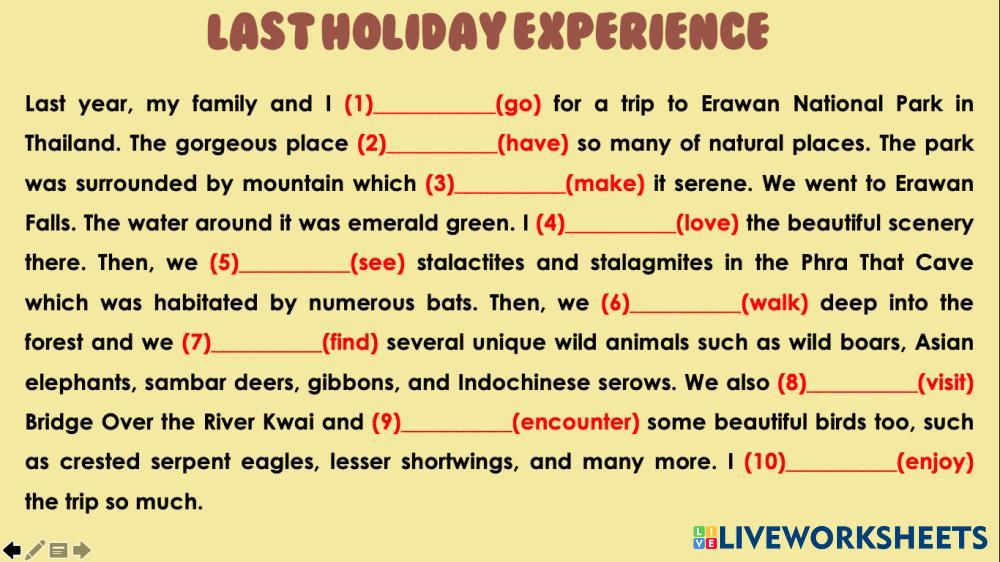 LAST HOLIDAY EXPERIENCE

Last year, my family and I (1)__________(go) for a trip to Erawan National Park in Thailand. The gorgeous place (2)__________(have) so many of natural places. The park was surrounded by mountain which (3)__________(make) it serene. We went to Erawan Falls. The water around it was emerald green. I (4)__________(love) the beautiful scenery there. Then, we (5)__________(see) stalactites and stalagmites in the Phra That Cave which was habitated by numerous bats. Then, we (6)__________(walk) deep into the forest and we (7)__________(find) several unique wild animals such as wild boars, Asian elephants, sambar deers, gibbons, and Indochinese serows. We also (8)__________(visit) Bridge Over the River Kwai and (9)__________(encounter) some beautiful birds too, such as crested serpent eagles, lesser shortwings, and many more. I (10)__________(enjoy) the trip so much.

LIVEWORKSHEETS